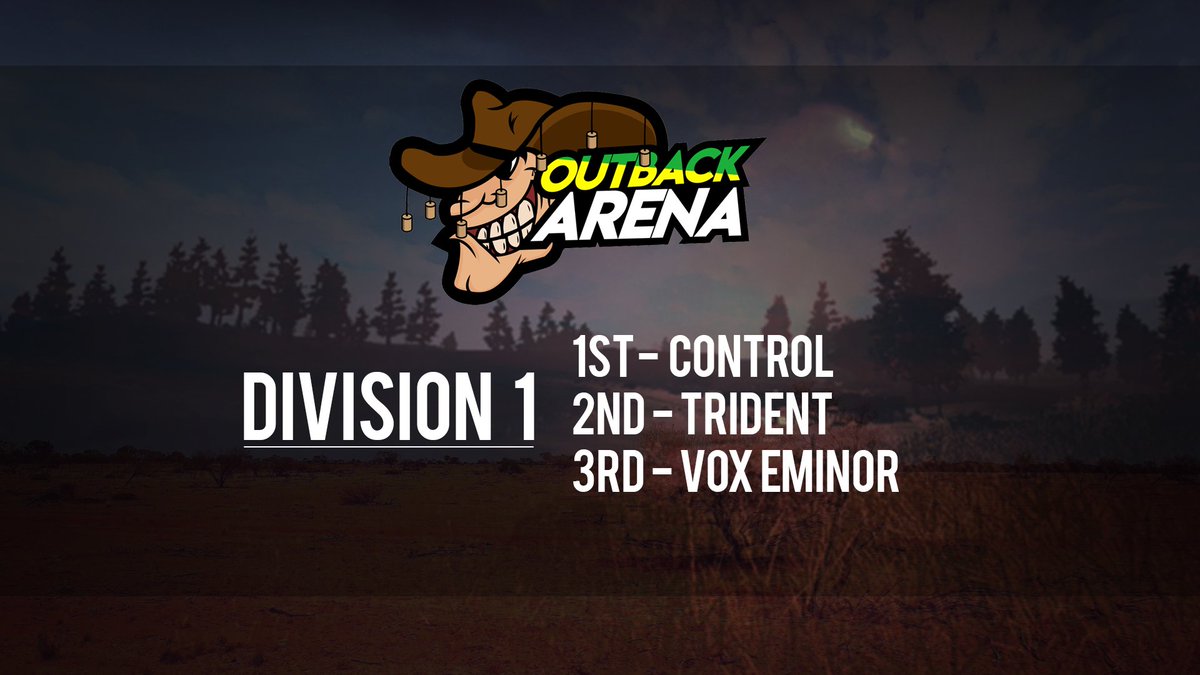 OUTBACK ARENA

DIVISION 1

1ST - CONTROL
2ND - TRIDENT
3RD - VOX EMINOR